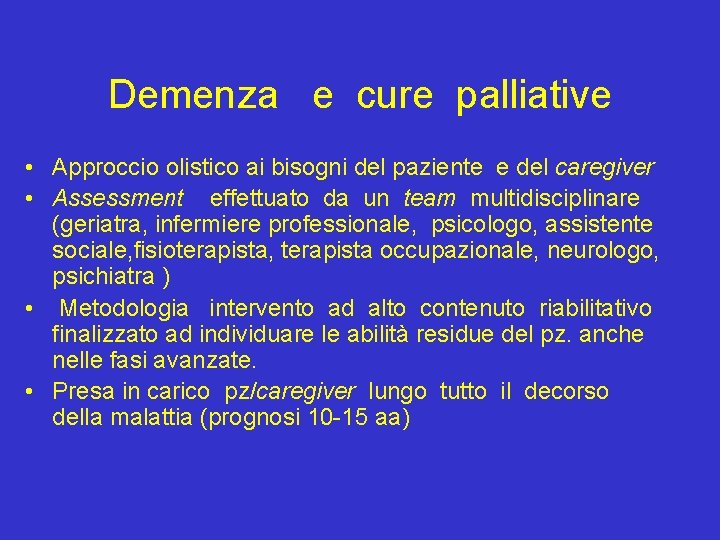 Demenza e cure palliative

• Approccio olistico ai bisogni del paziente e del caregiver
• Assessment effettuato da un team multidisciplinare (geriatra, infermiere professionale, psicologo, assistente sociale,fisioterapista, terapista occupazionale, neurologo, psichiatra )
• Metodologia intervento ad alto contenuto riabilitativo finalizzato ad individuare le abilità residue del pz. anche nelle fasi avanzate.
• Presa in carico pz/caregiver lungo tutto il decorso della malattia (prognosi 10-15 aa)